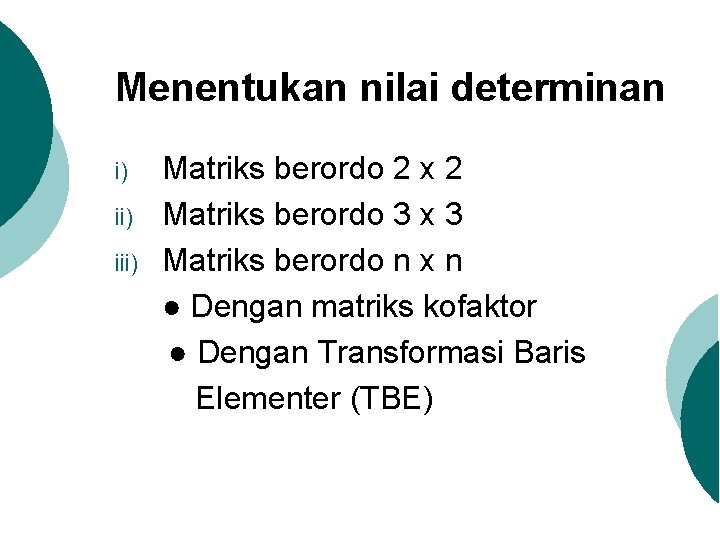 Menentukan nilai determinan

i) Matriks berordo 2 x 2
ii) Matriks berordo 3 x 3
iii) Matriks berordo n x n
● Dengan matriks kofaktor
● Dengan Transformasi Baris Elementer (TBE)